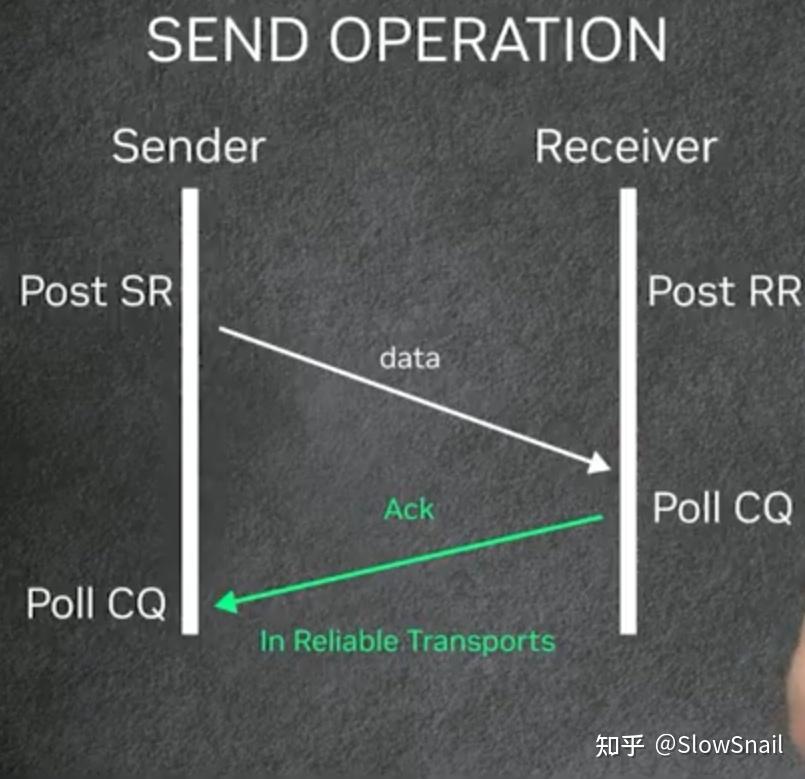 SEND OPERATION

Sender

Receiver

Post SR

Post RR

data

Ack

Poll CQ

Poll CQ

In Reliable Transports

知乎 @SlowSnail